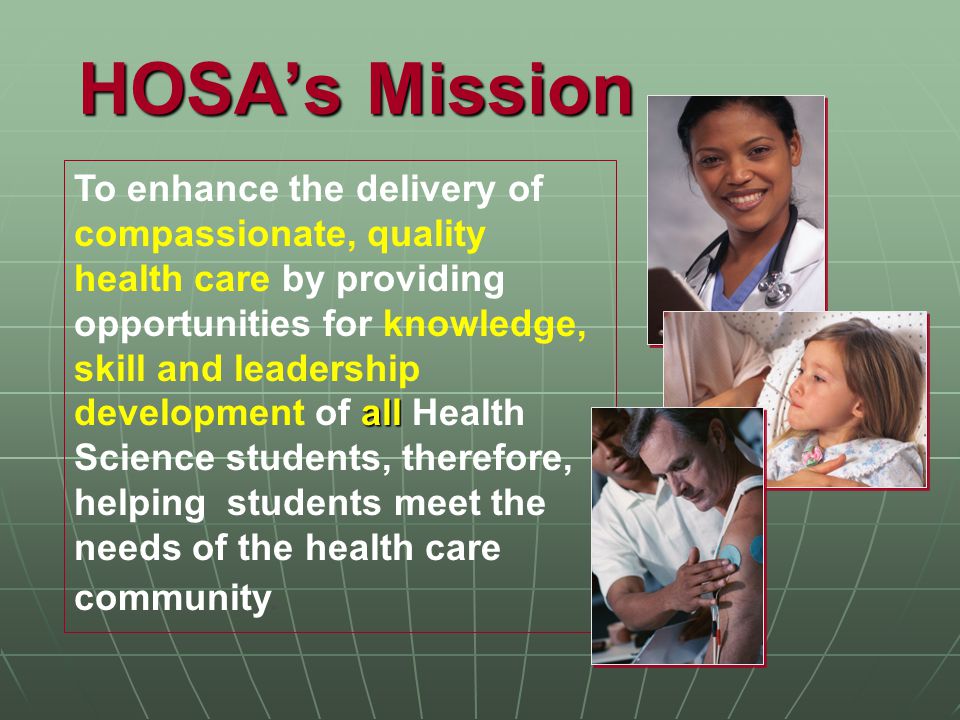 HOSA's Mission

To enhance the delivery of compassionate, quality health care by providing opportunities for knowledge, skill and leadership development of all Health Science students, therefore, helping students meet the needs of the health care community